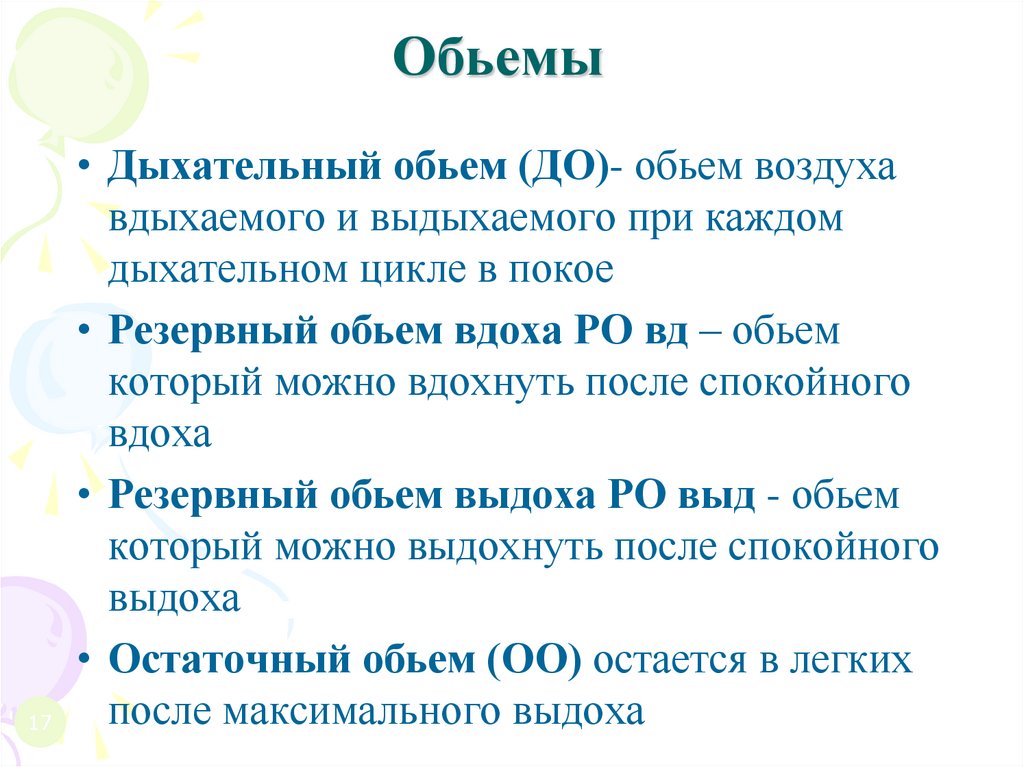 Обьемы

• Дыхательный обьем (ДО)- обьем воздуха вдыхаемого и выдыхаемого при каждом дыхательном цикле в покое

• Резервный обьем вдоха РО вд – обьем который можно вдохнуть после спокойного вдоха

• Резервный обьем выдоха РО выд - обьем который можно выдохнуть после спокойного выдоха

• Остаточный обьем (ОО) остается в легких после максимального выдоха

17